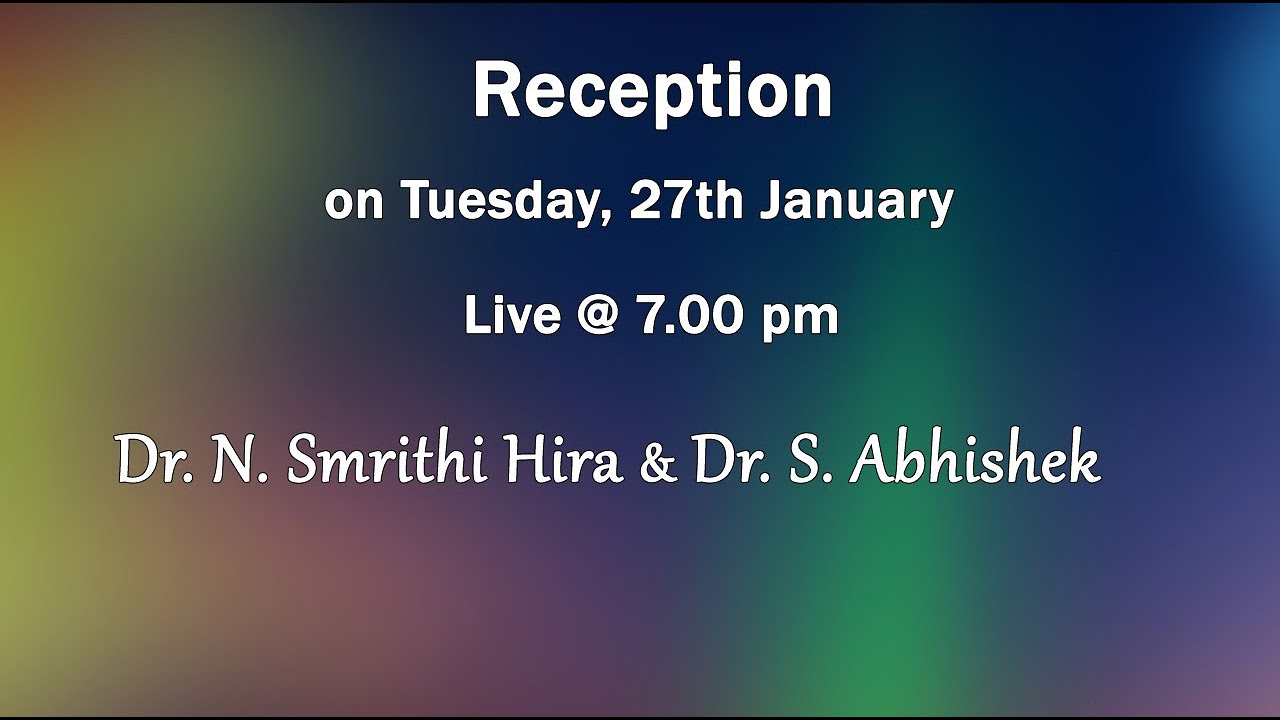 Reception

on Tuesday, 27th January

Live @ 7.00 pm

Dr. N. Smrithi Hira & Dr. S. Abhishek